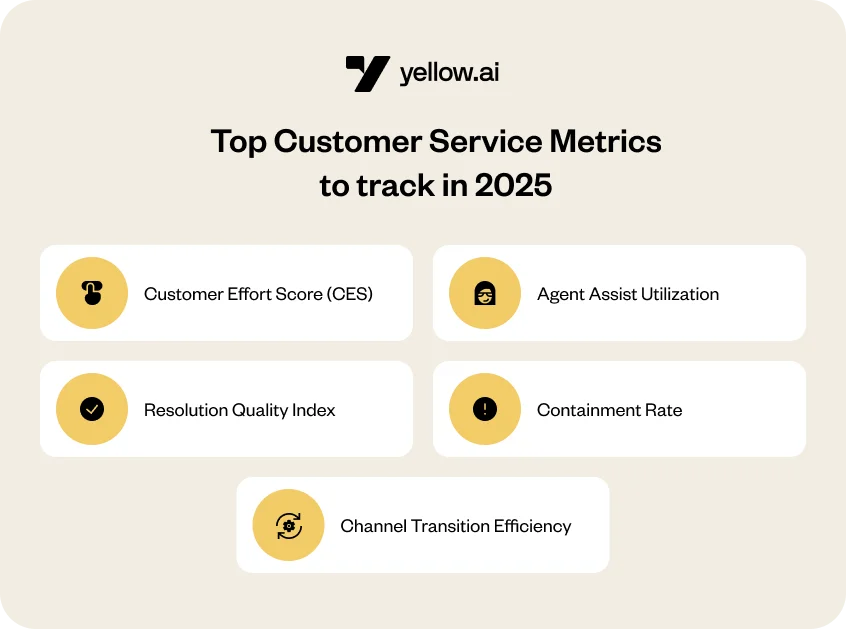 yellow.ai

Top Customer Service Metrics to track in 2025

Customer Effort Score (CES)

Agent Assist Utilization

Resolution Quality Index

Containment Rate

Channel Transition Efficiency